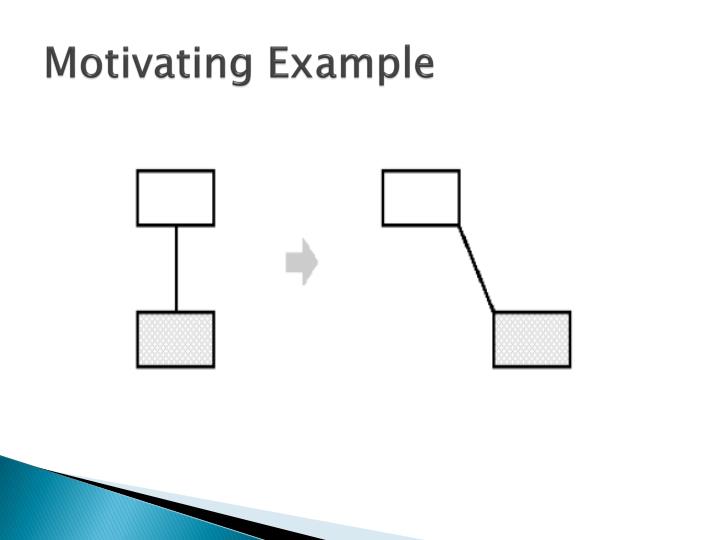 Motivating Example